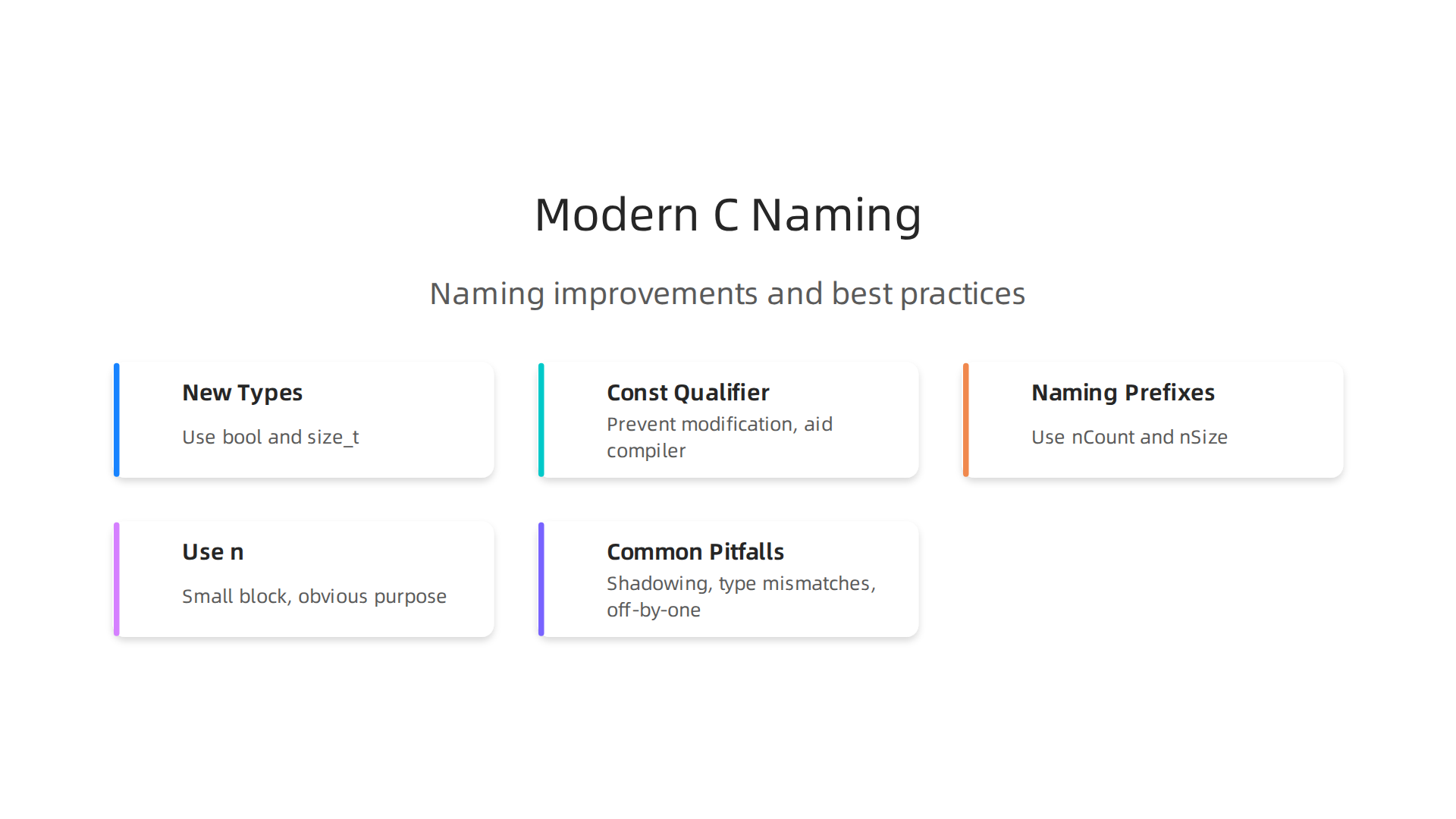 Modern C Naming

Naming improvements and best practices

New Types

Use bool and size_t

Const Qualifier

Prevent modification, aid compiler

Naming Prefixes

Use nCount and nSize

Use n

Small block, obvious purpose

Common Pitfalls

Shadowing, type mismatches, off-by-one